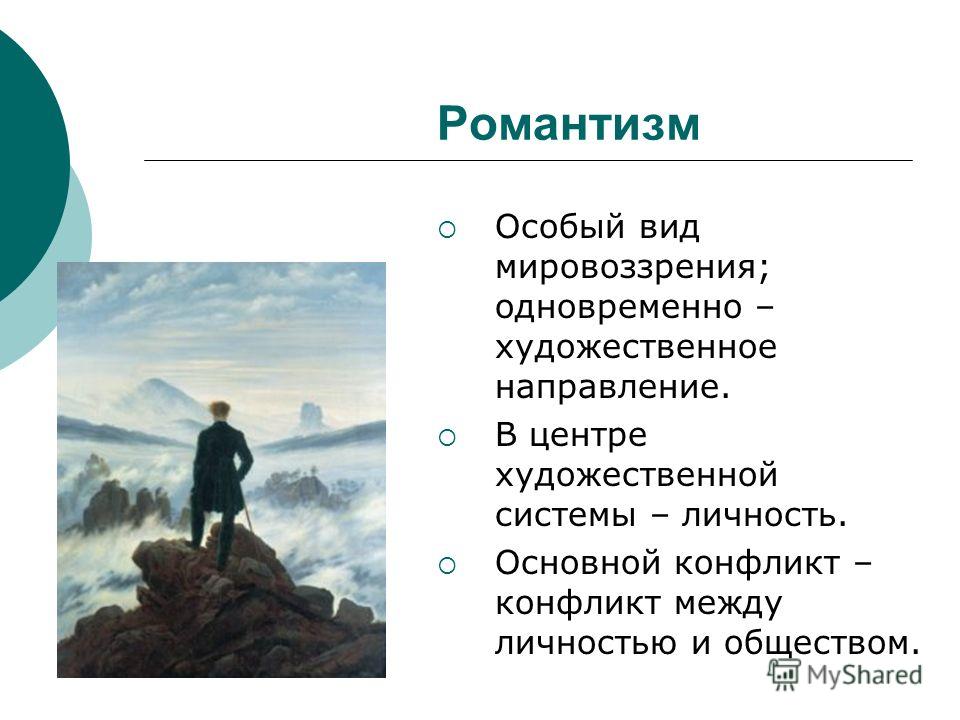 Романтизм

Особый вид мировоззрения; одновременно – художественное направление.

В центре художественной системы – личность.

Основной конфликт – конфликт между личностью и обществом.

MyShared